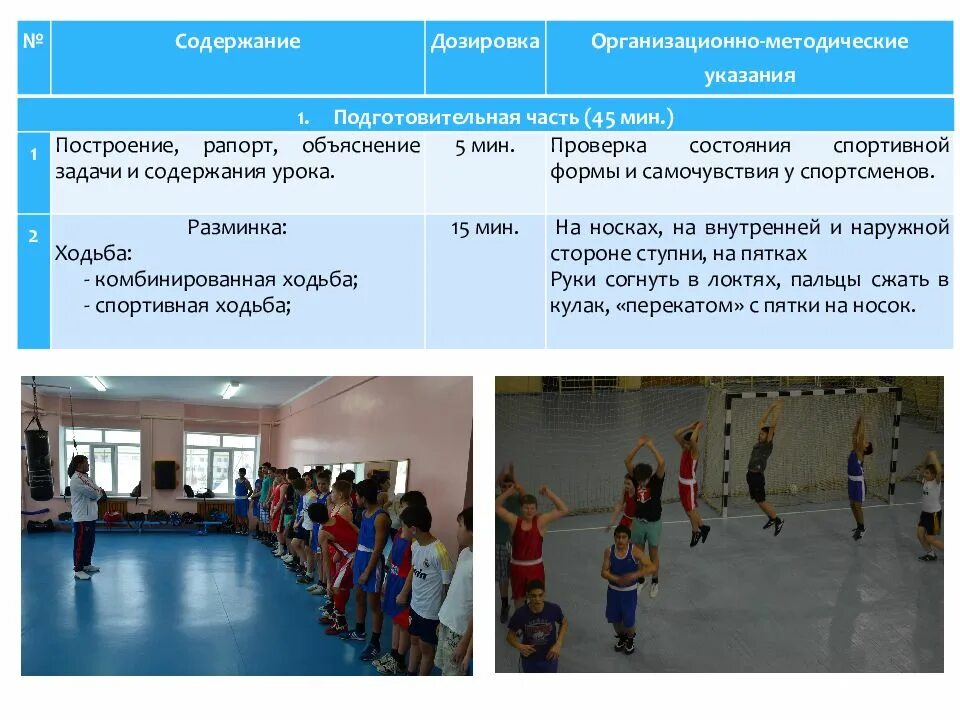 | № | Содержание | Дозировка | Организационно-методические указания |
|---|---|---|---|
| 1. Подготовительная часть (45 мин.) | | | |
| 1 | Построение, рапорт, объяснение задачи и содержания урока. | 5 мин. | Проверка состояния спортивной формы и самочувствия у спортсменов. |
| 2 | Разминка: Ходьба: - комбинированная ходьба; - спортивная ходьба; | 15 мин. | На носках, на внутренней и наружной стороне ступни, на пятках Руки согнуть в локтях, пальцы сжать в кулак, «перекатом» с пятки на носок. |